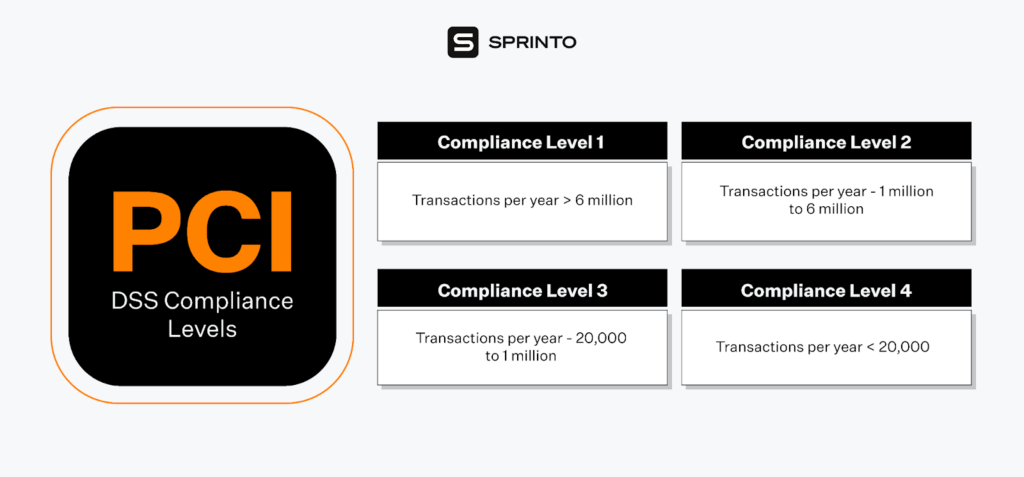 SPRINTO

PCI
DSS Compliance Levels

Compliance Level 1
Transactions per year > 6 million

Compliance Level 2
Transactions per year - 1 million to 6 million

Compliance Level 3
Transactions per year - 20,000 to 1 million

Compliance Level 4
Transactions per year < 20,000